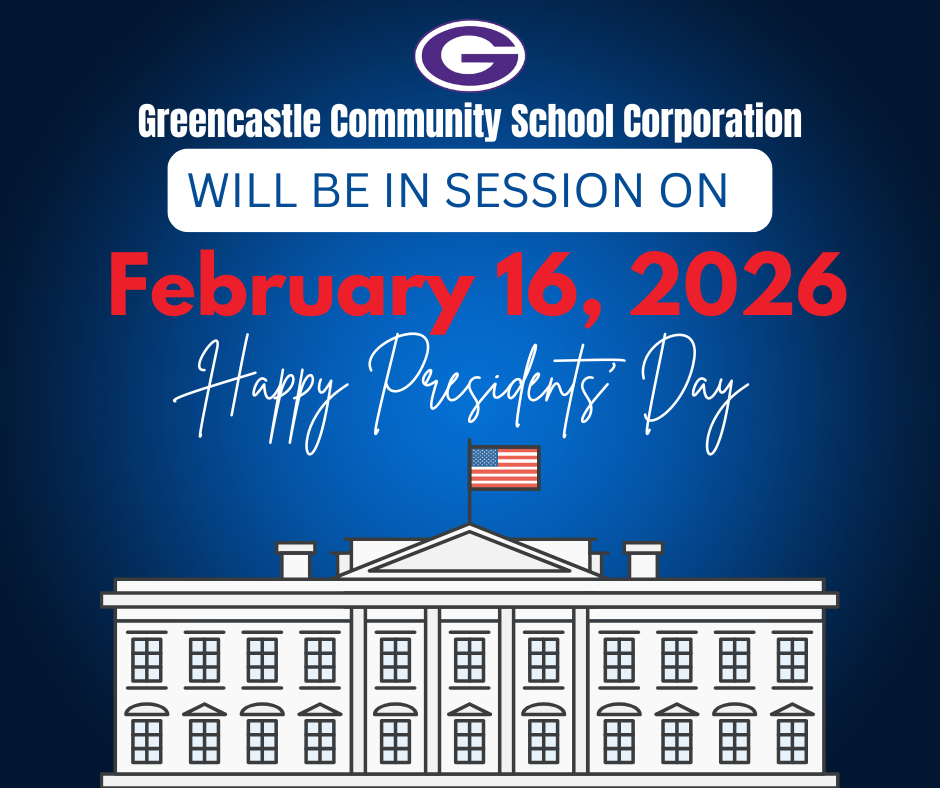 G

Greencastle Community School Corporation

WILL BE IN SESSION ON

February 16, 2026

Happy Presidents' Day